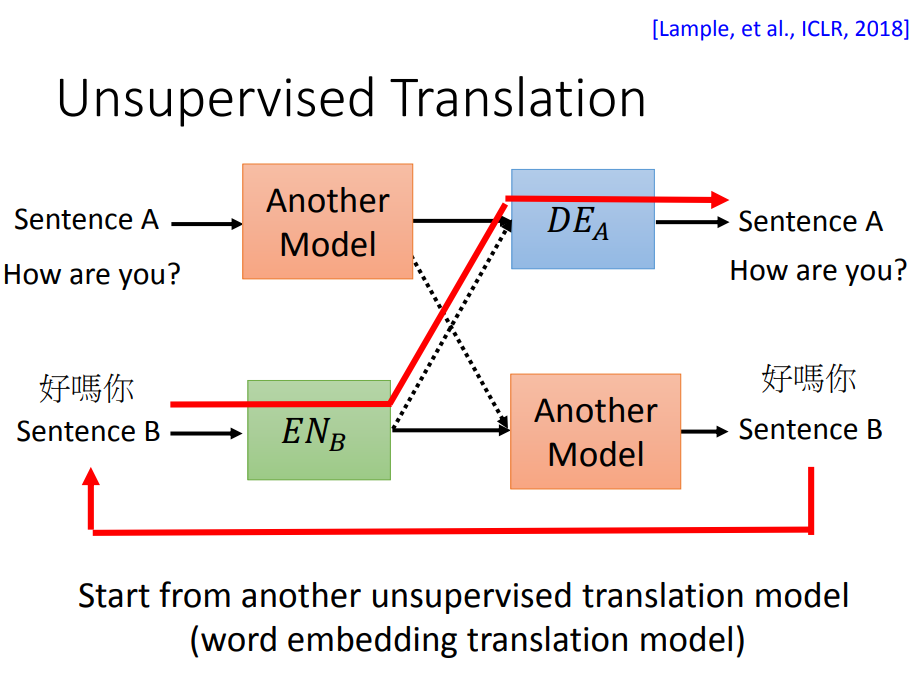 [Lample, et al., ICLR, 2018]

Unsupervised Translation

Sentence A

How are you?

Another Model

$DE_A$

Sentence A

How are you?

好嗎你

Sentence B

$EN_B$

Another Model

好嗎你

Sentence B

Start from another unsupervised translation model (word embedding translation model)